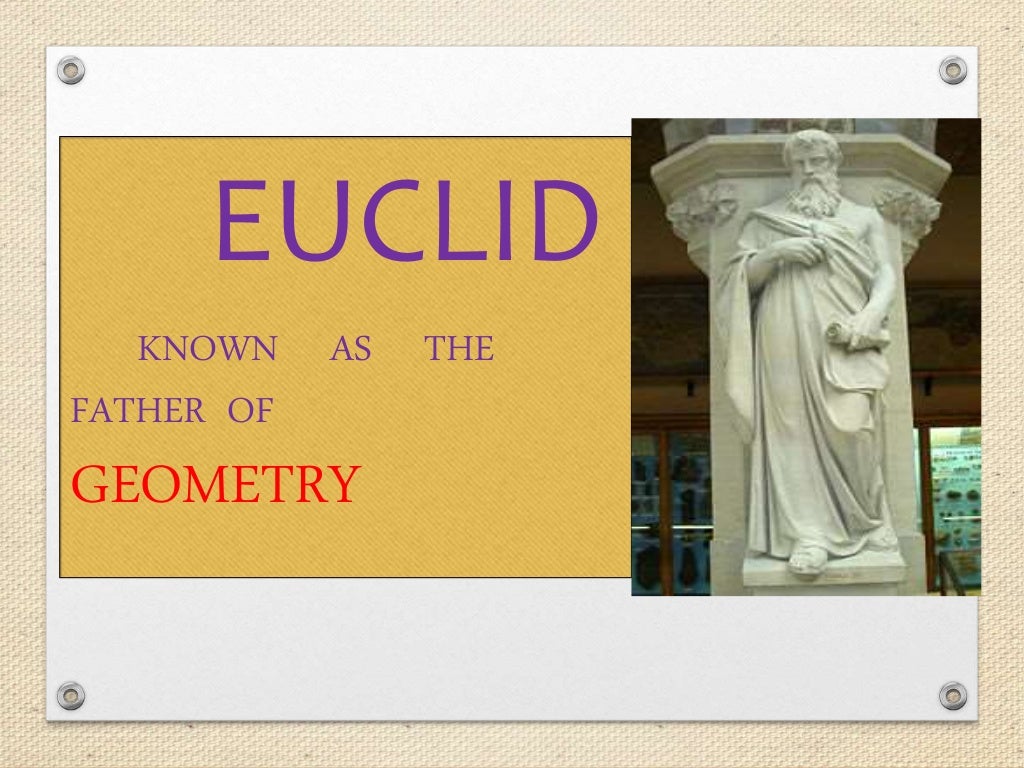 EUCLID

KNOWN AS THE FATHER OF GEOMETRY